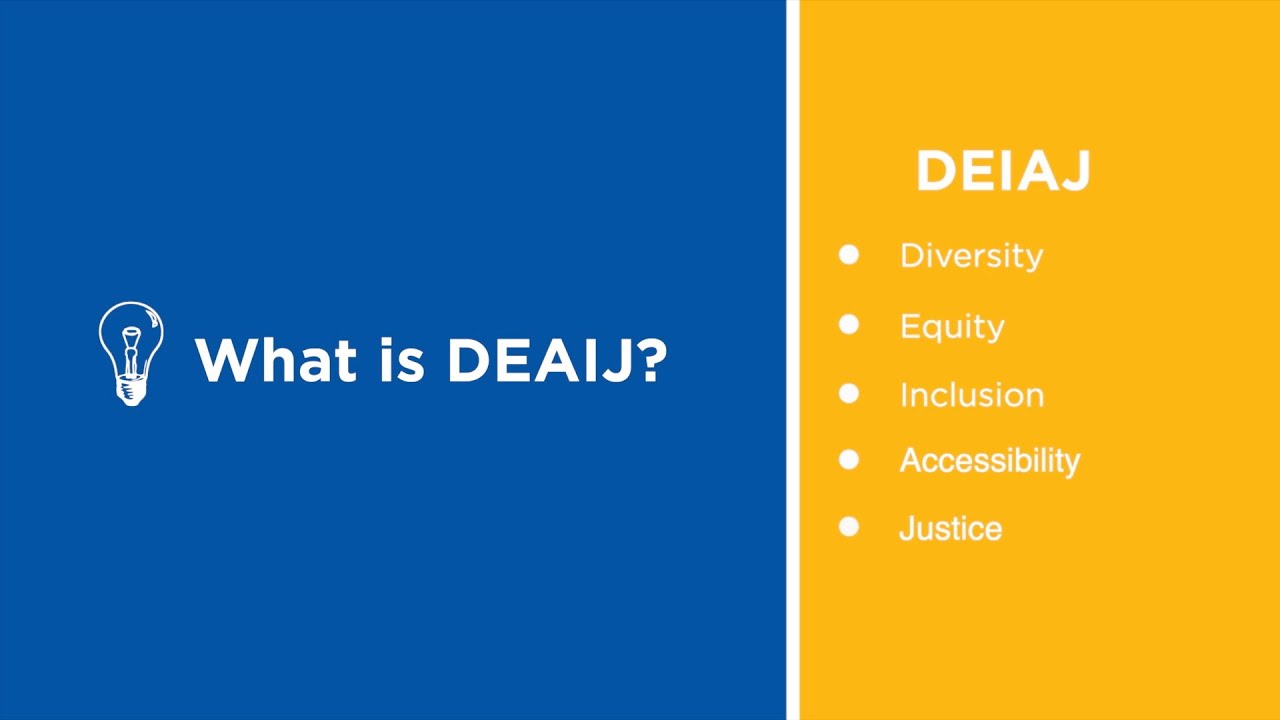 What is DEAIJ?

DEIAJ

- Diversity
- Equity
- Inclusion
- Accessibility
- Justice